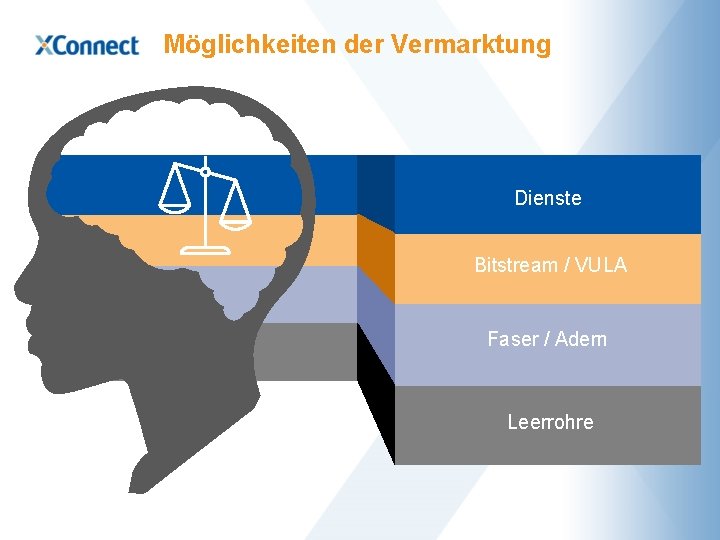 XConnect Möglichkeiten der Vermarktung

Dienste

Bitstream / VULA

Faser / Adern

Leerrohre